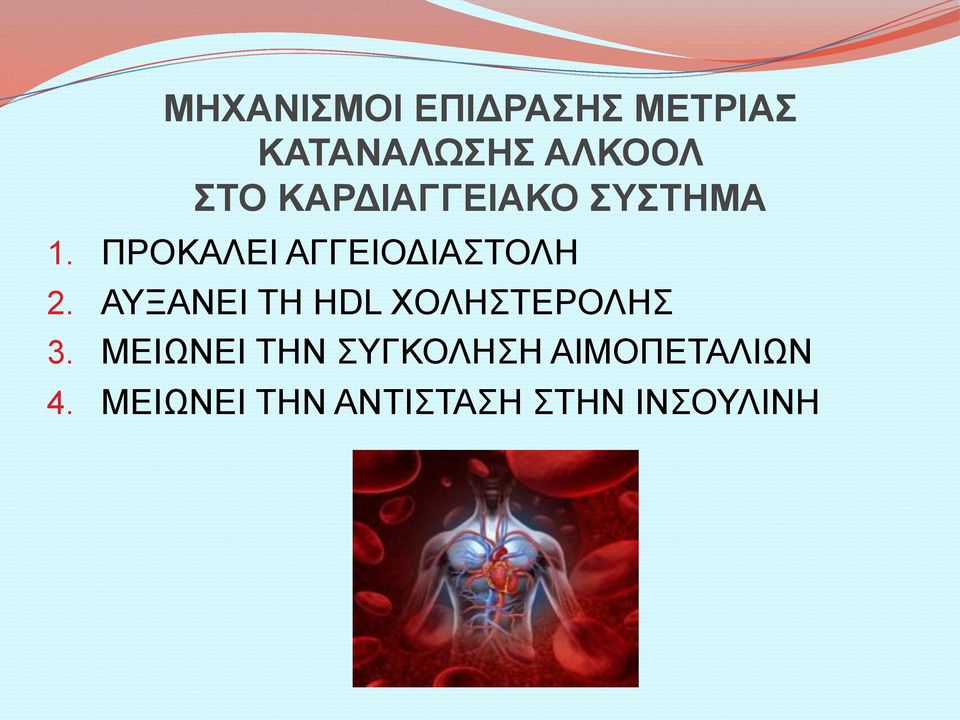 ΜΗΧΑΝΙΣΜΟΙ ΕΠΙΔΡΑΣΗΣ ΜΕΤΡΙΑΣ ΚΑΤΑΝΑΛΩΣΗΣ ΑΛΚΟΟΛ ΣΤΟ ΚΑΡΔΙΑΓΓΕΙΑΚΟ ΣΥΣΤΗΜΑ

1. ΠΡΟΚΑΛΕΙ ΑΓΓΕΙΟΔΙΑΣΤΟΛΗ
2. ΑΥΞΑΝΕΙ ΤΗ HDL ΧΟΛΗΣΤΕΡΟΛΗΣ
3. ΜΕΙΩΝΕΙ ΤΗΝ ΣΥΓΚΟΛΗΣΗ ΑΙΜΟΠΕΤΑΛΙΩΝ
4. ΜΕΙΩΝΕΙ ΤΗΝ ΑΝΤΙΣΤΑΣΗ ΣΤΗΝ ΙΝΣΟΥΛΙΝΗ